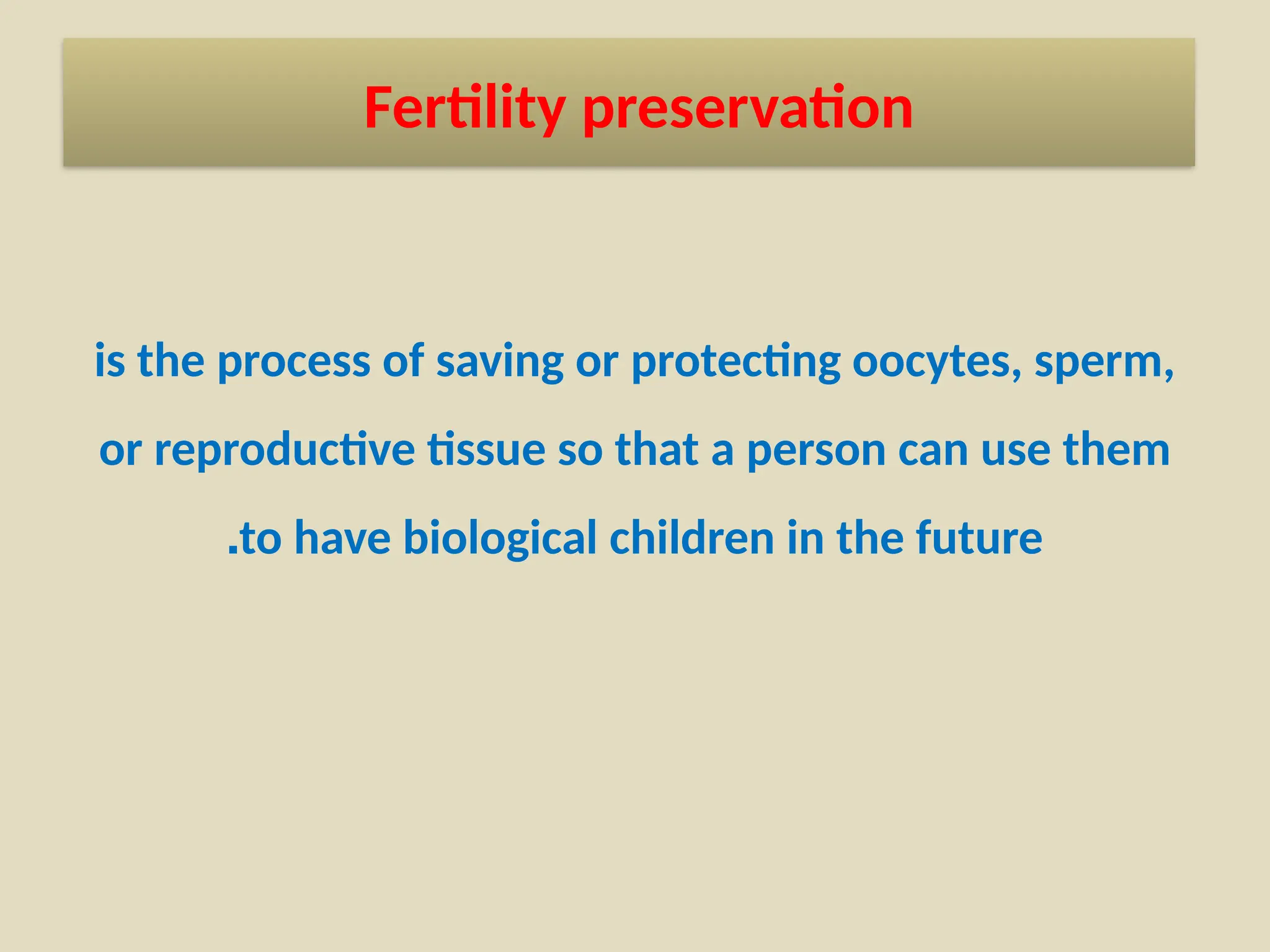 Fertility preservation

is the process of saving or protecting oocytes, sperm, or reproductive tissue so that a person can use them .to have biological children in the future